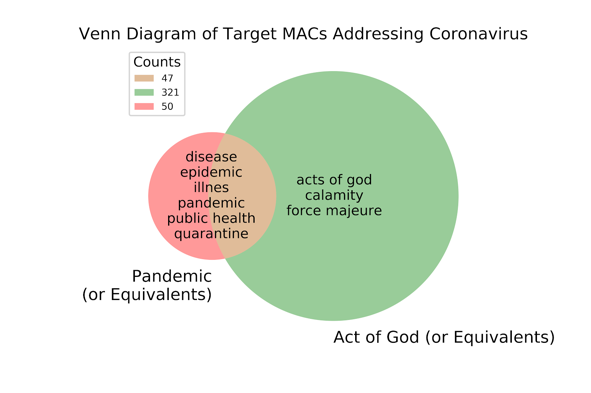 Venn Diagram of Target MACs Addressing Coronavirus

Counts
47
321
50

disease
epidemic
illnes
pandemic
public health
quarantine

acts of god
calamity
force majeure

Pandemic
(or Equivalents)

Act of God (or Equivalents)